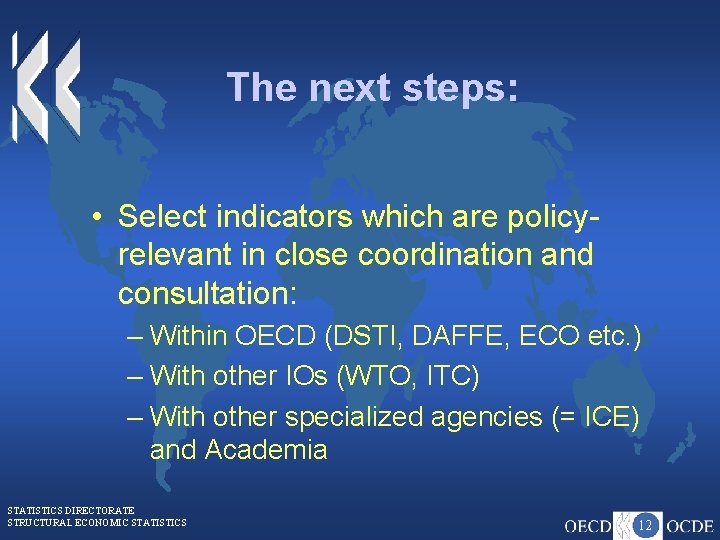 The next steps:

• Select indicators which are policy-relevant in close coordination and consultation:

– Within OECD (DSTI, DAFFE, ECO etc.)

– With other IOs (WTO, ITC)

– With other specialized agencies (= ICE) and Academia

STATISTICS DIRECTORATE
STRUCTURAL ECONOMIC STATISTICS

OECD 12 OCDE